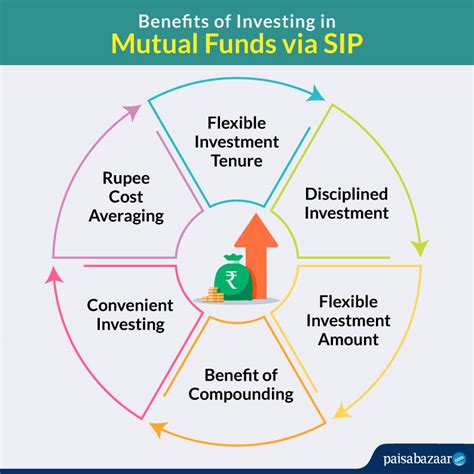 Benefits of Investing in
Mutual Funds via SIP

Flexible Investment Tenure

Disciplined Investment

Flexible Investment Amount

Benefit of Compounding

Convenient Investing

Rupee Cost Averaging

₹

paisabazaar.com